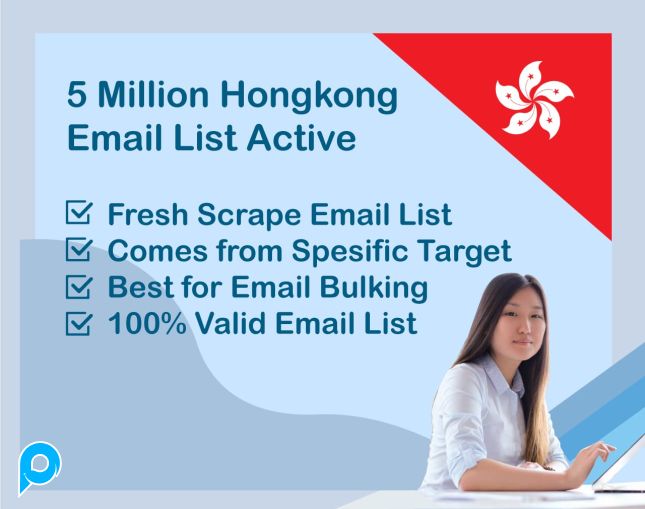 5 Million Hongkong Email List Active

Fresh Scrape Email List
Comes from Spesific Target
Best for Email Bulking
100% Valid Email List